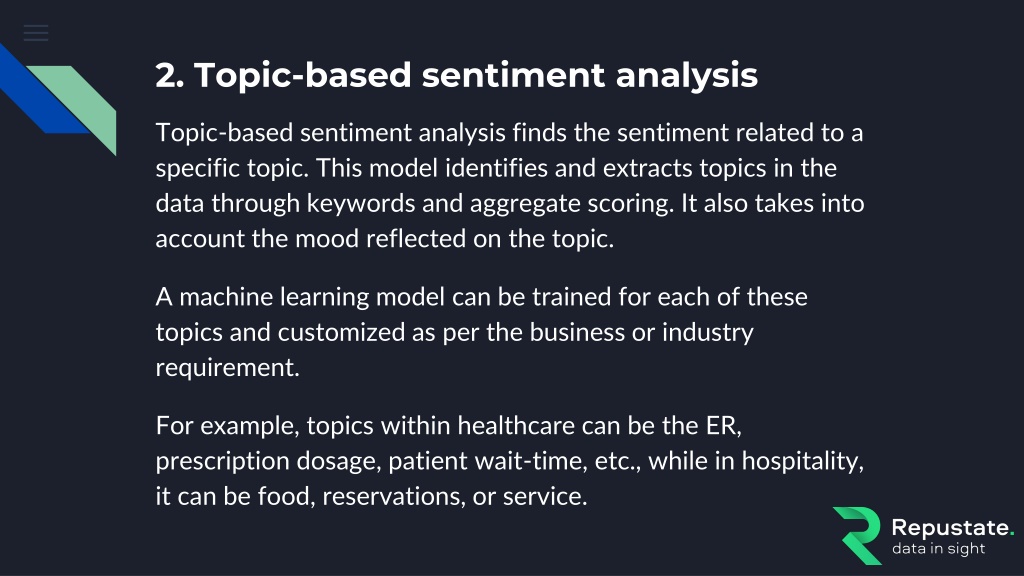 2. Topic-based sentiment analysis

Topic-based sentiment analysis finds the sentiment related to a specific topic. This model identifies and extracts topics in the data through keywords and aggregate scoring. It also takes into account the mood reflected on the topic.

A machine learning model can be trained for each of these topics and customized as per the business or industry requirement.

For example, topics within healthcare can be the ER, prescription dosage, patient wait-time, etc., while in hospitality, it can be food, reservations, or service.

Repustate.
data in sight